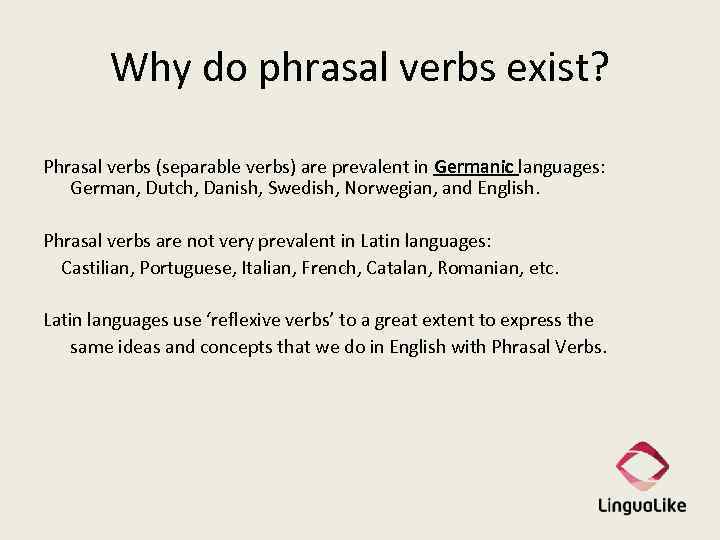 Why do phrasal verbs exist?

Phrasal verbs (separable verbs) are prevalent in Germanic languages: German, Dutch, Danish, Swedish, Norwegian, and English.

Phrasal verbs are not very prevalent in Latin languages: Castilian, Portuguese, Italian, French, Catalan, Romanian, etc.

Latin languages use ‘reflexive verbs’ to a great extent to express the same ideas and concepts that we do in English with Phrasal Verbs.

LinguoLike